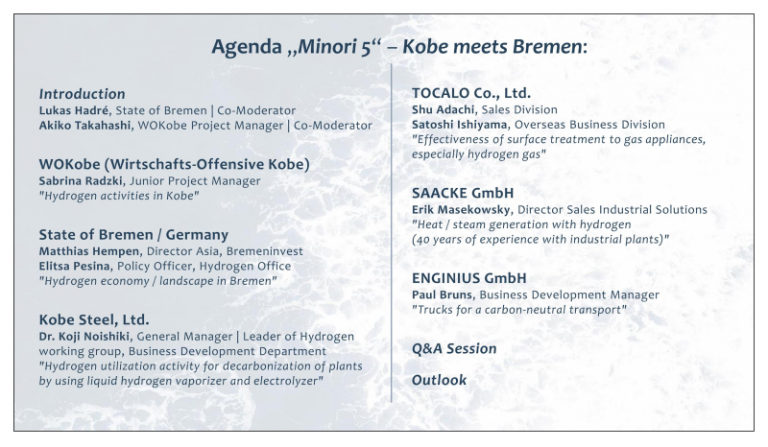 Agenda „Minori 5“ – Kobe meets Bremen:

Introduction
Lukas Hadré, State of Bremen | Co-Moderator
Akiko Takahashi, WOKobe Project Manager | Co-Moderator

WOKobe (Wirtschafts-Offensive Kobe)
Sabrina Radzki, Junior Project Manager
"Hydrogen activities in Kobe"

State of Bremen / Germany
Matthias Hempen, Director Asia, Bremeninvest
Elitsa Pesina, Policy Officer, Hydrogen Office
"Hydrogen economy / landscape in Bremen"

Kobe Steel, Ltd.
Dr. Koji Noishiki, General Manager | Leader of Hydrogen working group, Business Development Department
"Hydrogen utilization activity for decarbonization of plants by using liquid hydrogen vaporizer and electrolyzer"

TOCALO Co., Ltd.
Shu Adachi, Sales Division
Satoshi Ishiyama, Overseas Business Division
"Effectiveness of surface treatment to gas appliances, especially hydrogen gas"

SAACKE GmbH
Erik Masekowsky, Director Sales Industrial Solutions
"Heat / steam generation with hydrogen (40 years of experience with industrial plants)"

ENGINIUS GmbH
Paul Bruns, Business Development Manager
"Trucks for a carbon-neutral transport"

Q&A Session

Outlook